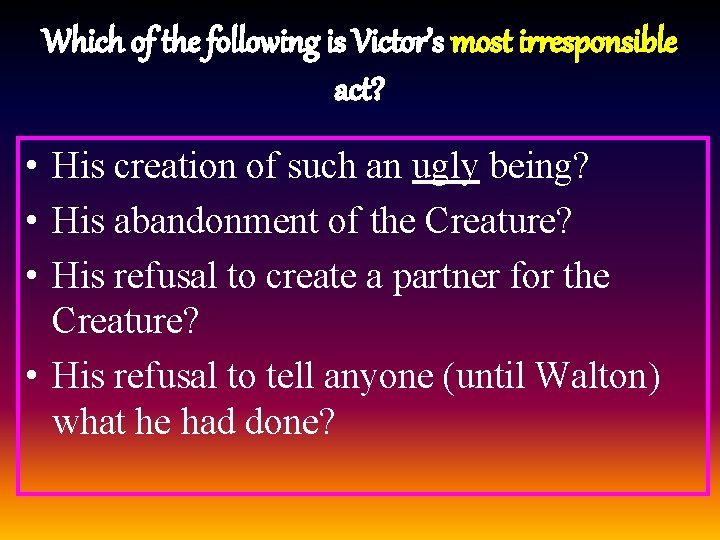 Which of the following is Victor's most irresponsible act?

• His creation of such an ugly being?
• His abandonment of the Creature?
• His refusal to create a partner for the Creature?
• His refusal to tell anyone (until Walton) what he had done?